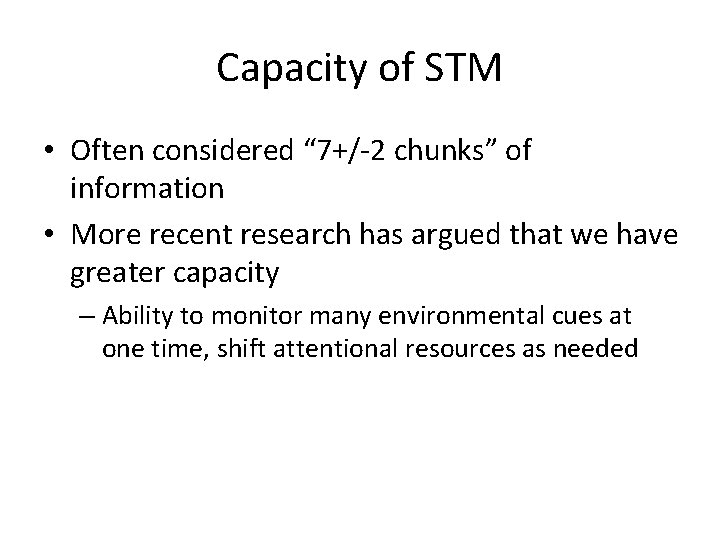 Capacity of STM

• Often considered “7+/-2 chunks” of information

• More recent research has argued that we have greater capacity

– Ability to monitor many environmental cues at one time, shift attentional resources as needed